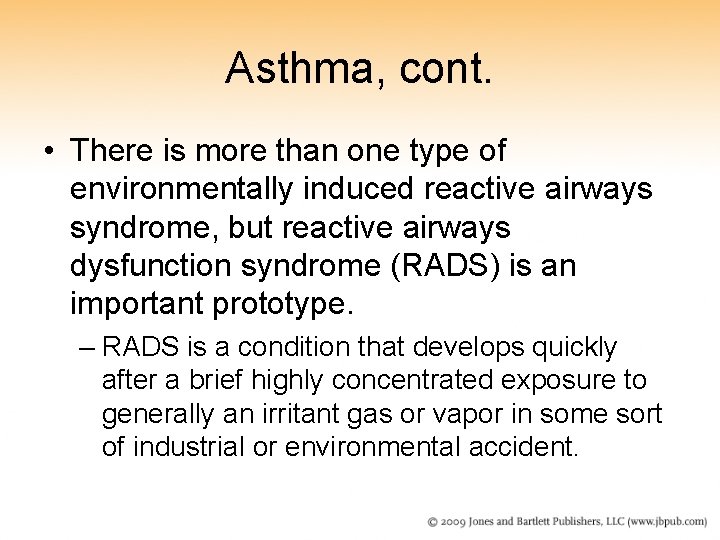 Asthma, cont.

• There is more than one type of environmentally induced reactive airways syndrome, but reactive airways dysfunction syndrome (RADS) is an important prototype.

– RADS is a condition that develops quickly after a brief highly concentrated exposure to generally an irritant gas or vapor in some sort of industrial or environmental accident.

© 2009 Jones and Bartlett Publishers, LLC (www.jbpub.com)